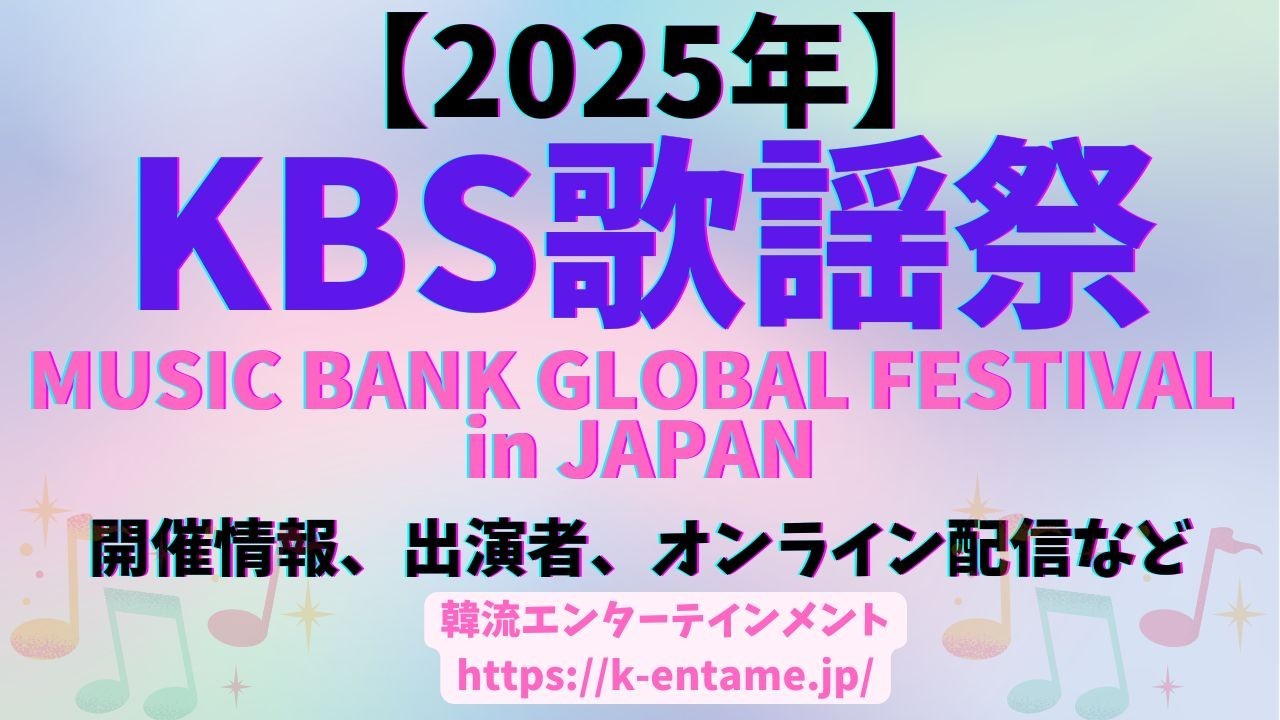 【2025年】
KBS歌謡祭
MUSIC BANK GLOBAL FESTIVAL in JAPAN

開催情報、出演者、オンライン配信など

韓流エンターテインメント
https://k-entame.jp/